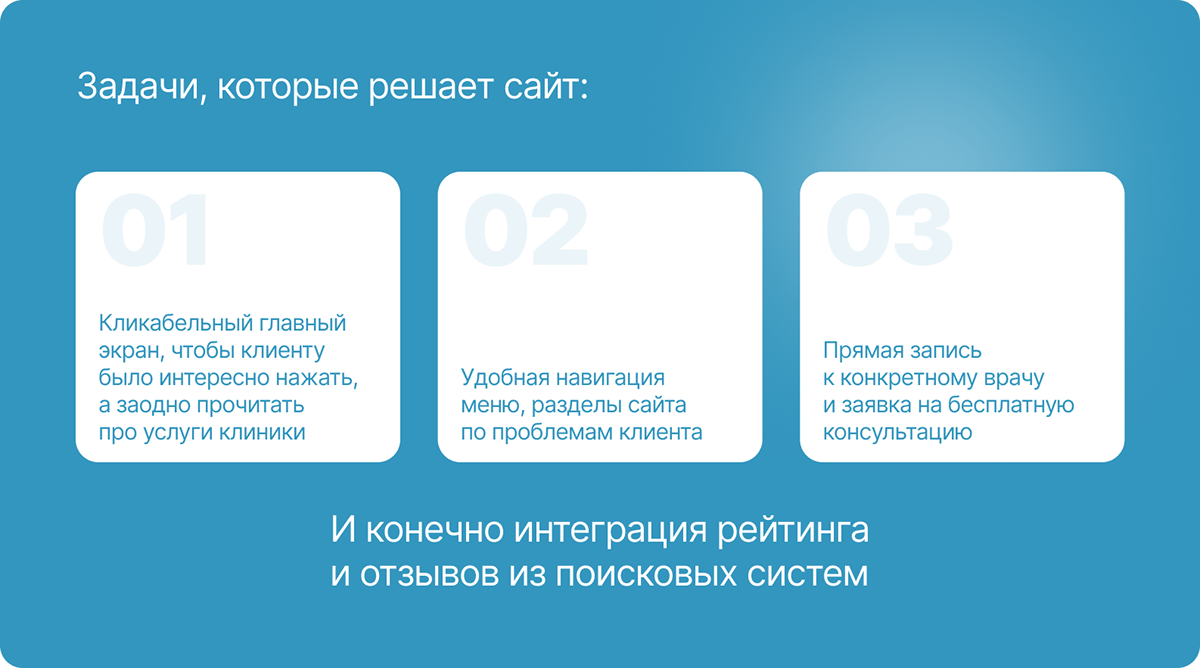 Задачи, которые решает сайт:

01

Кликабельный главный экран, чтобы клиенту было интересно нажать, а заодно прочитать про услуги клиники

02

Удобная навигация меню, разделы сайта по проблемам клиента

03

Прямая запись к конкретному врачу и заявка на бесплатную консультацию

И конечно интеграция рейтинга и отзывов из поисковых систем